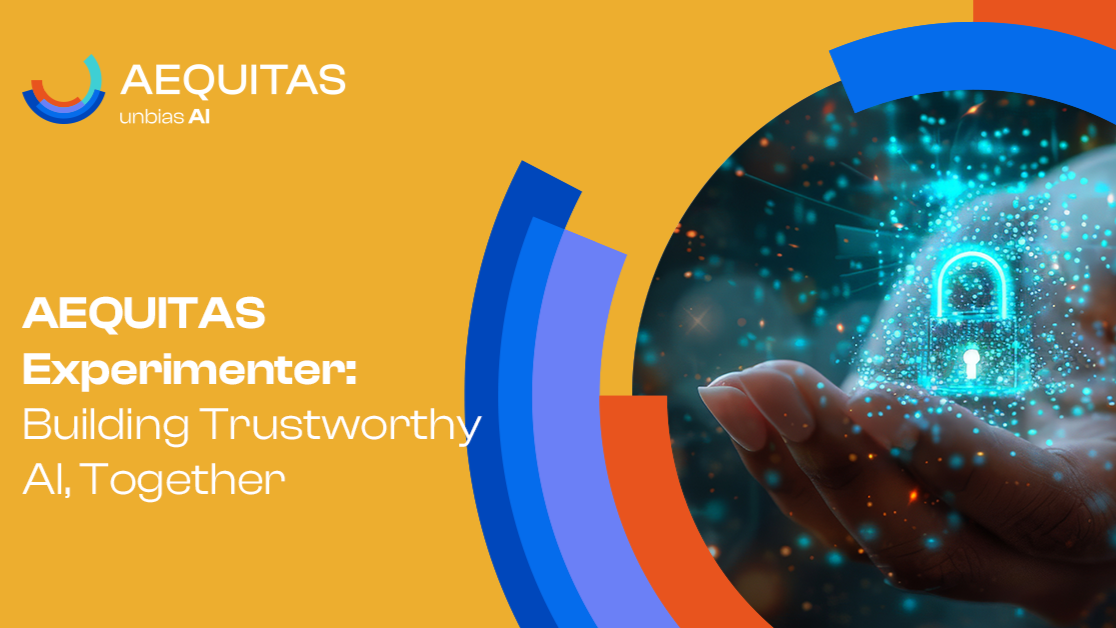 AEQUITAS
unbias AI

AEQUITAS Experimenter: Building Trustworthy AI, Together